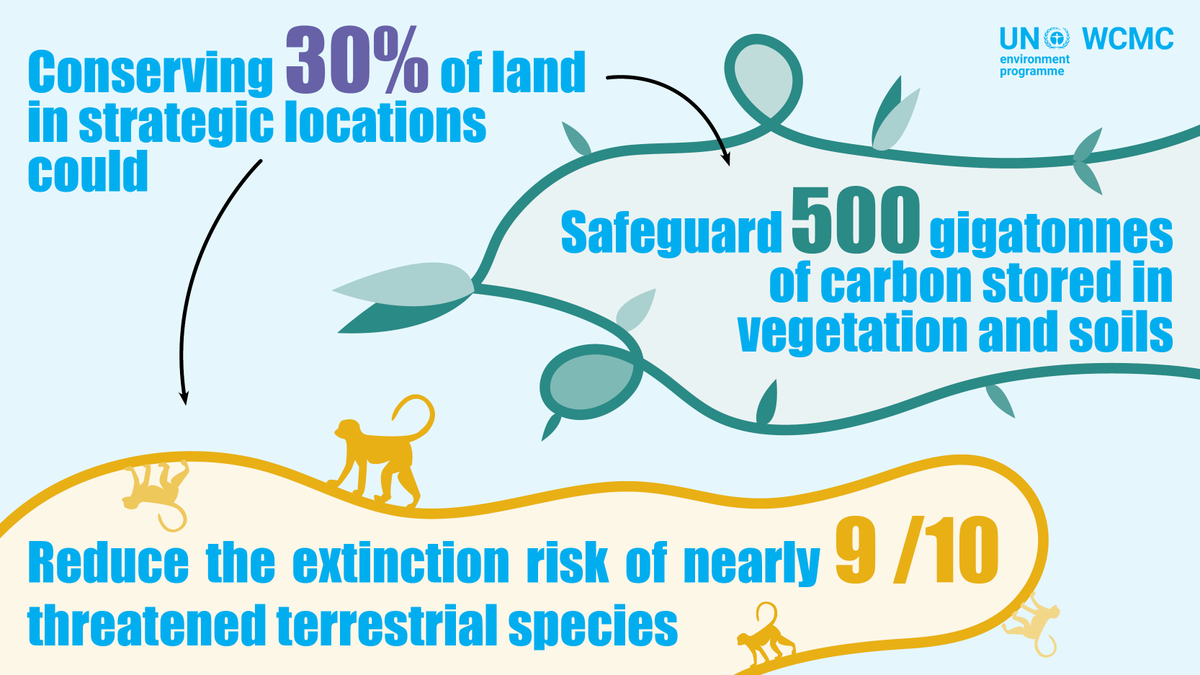 UN environment programme WCMC

Conserving 30% of land in strategic locations could

Safeguard 500 gigatonnes of carbon stored in vegetation and soils

Reduce the extinction risk of nearly 9 /10 threatened terrestrial species